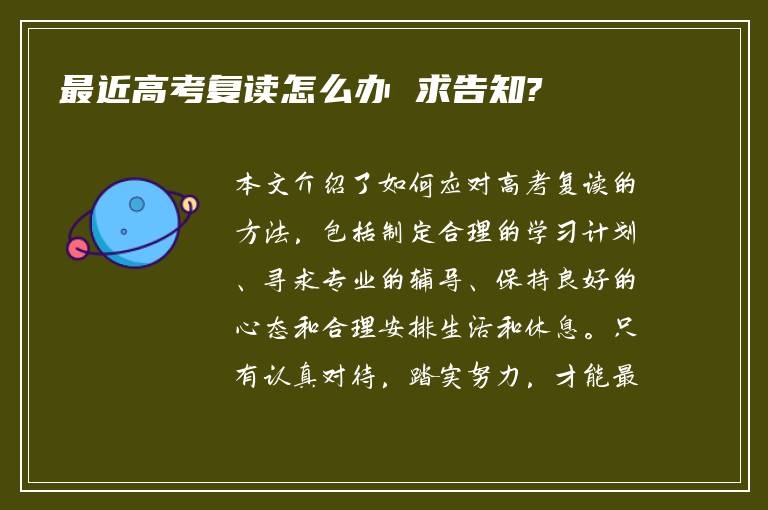 最近高考复读怎么办 求告知?

本文介绍了如何应对高考复读的方法，包括制定合理的学习计划、寻求专业的辅导、保持良好的心态和合理安排生活和休息。只有认真对待，踏实努力，才能最